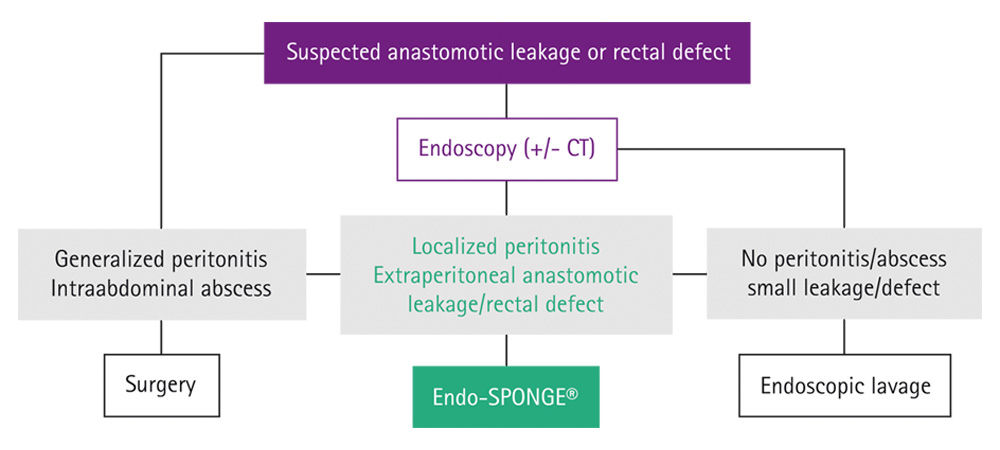 Suspected anastomotic leakage or rectal defect

Endoscopy (+/- CT)

Generalized peritonitis
Intraabdominal abscess

Localized peritonitis
Extraperitoneal anastomotic leakage/rectal defect

No peritonitis/abscess
small leakage/defect

Surgery

Endo-SPONGE®

Endoscopic lavage